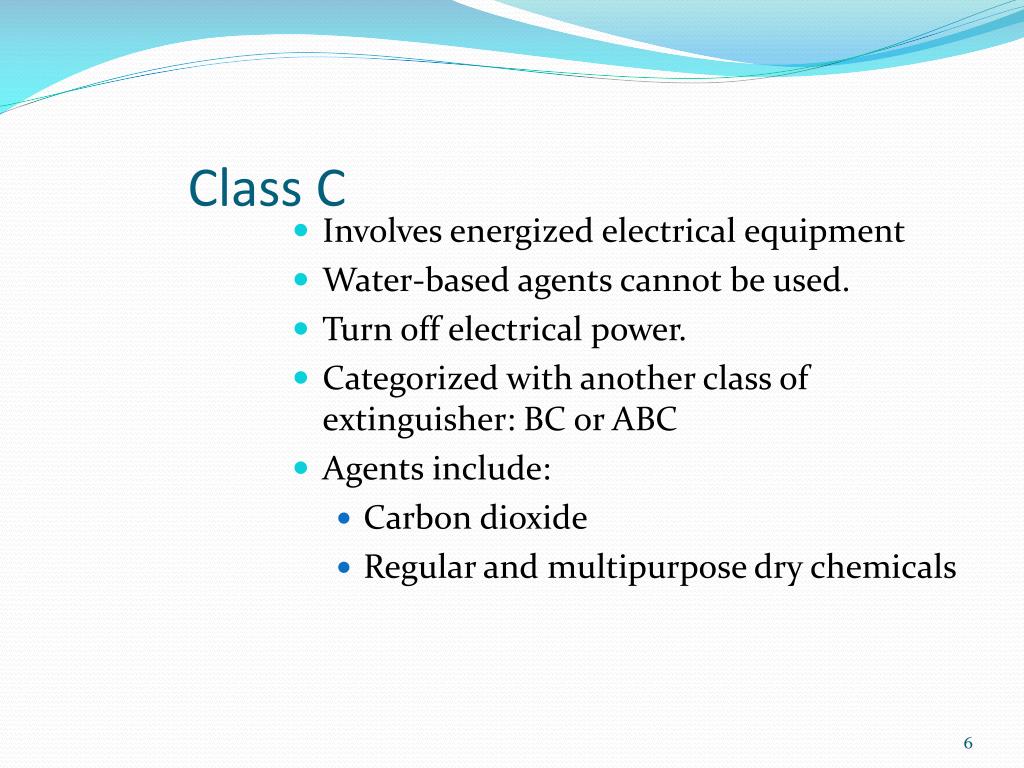 Class C

- Involves energized electrical equipment
- Water-based agents cannot be used.
- Turn off electrical power.
- Categorized with another class of extinguisher: BC or ABC
- Agents include:
  - Carbon dioxide
  - Regular and multipurpose dry chemicals

6